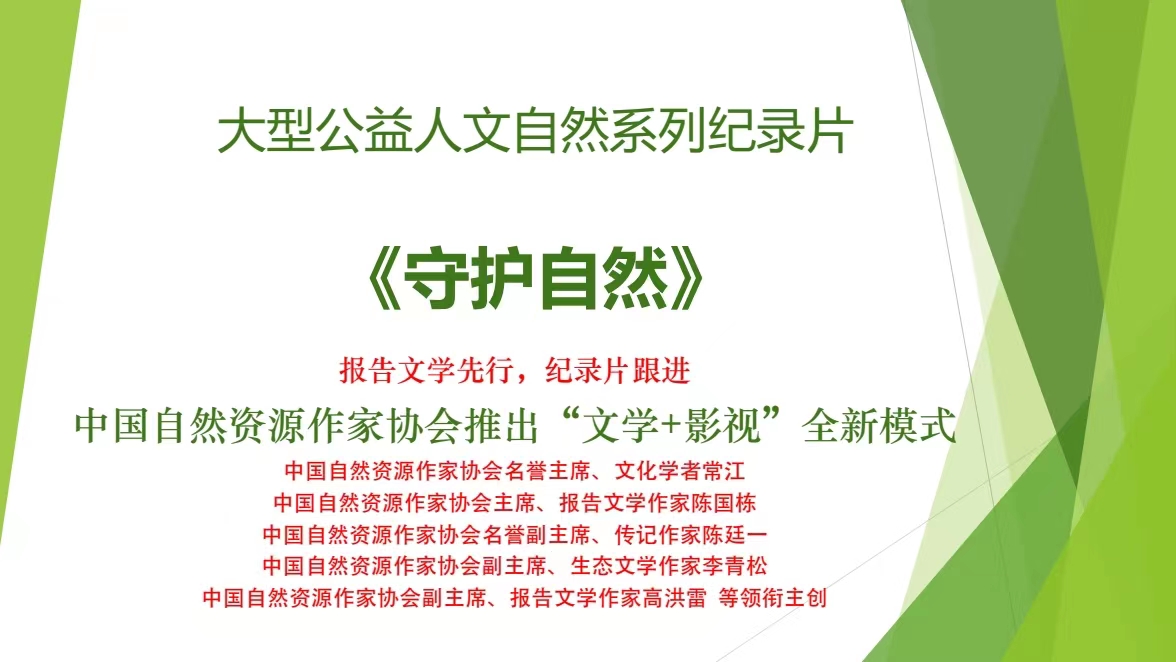 大型公益人文自然系列纪录片

《守护自然》

报告文学先行，纪录片跟进

中国自然资源作家协会推出“文学+影视”全新模式

中国自然资源作家协会名誉主席、文化学者常江
中国自然资源作家协会主席、报告文学作家陈国栋
中国自然资源作家协会名誉副主席、传记作家陈廷一
中国自然资源作家协会副主席、生态文学作家李青松
中国自然资源作家协会副主席、报告文学作家高洪雷 等领衔主创